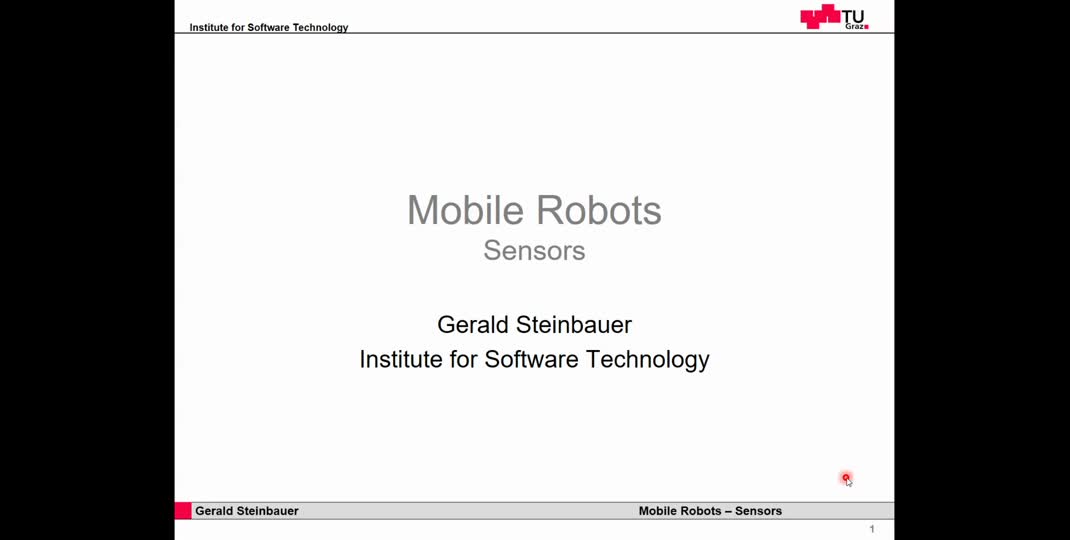 Institute for Software Technology

TU Graz

Mobile Robots
Sensors

Gerald Steinbauer
Institute for Software Technology

Gerald Steinbauer

Mobile Robots – Sensors

1